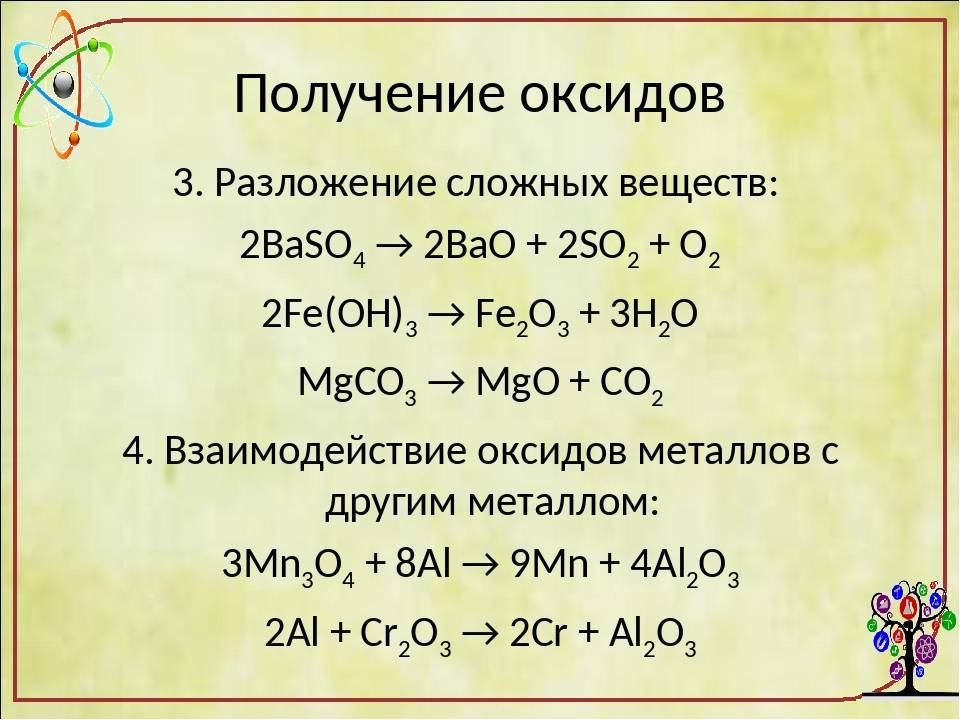 Получение оксидов

3. Разложение сложных веществ:

$2BaSO_4 \rightarrow 2BaO + 2SO_2 + O_2$

$2Fe(OH)_3 \rightarrow Fe_2O_3 + 3H_2O$

$MgCO_3 \rightarrow MgO + CO_2$

4. Взаимодействие оксидов металлов с другим металлом:

$3Mn_3O_4 + 8Al \rightarrow 9Mn + 4Al_2O_3$

$2Al + Cr_2O_3 \rightarrow 2Cr + Al_2O_3$